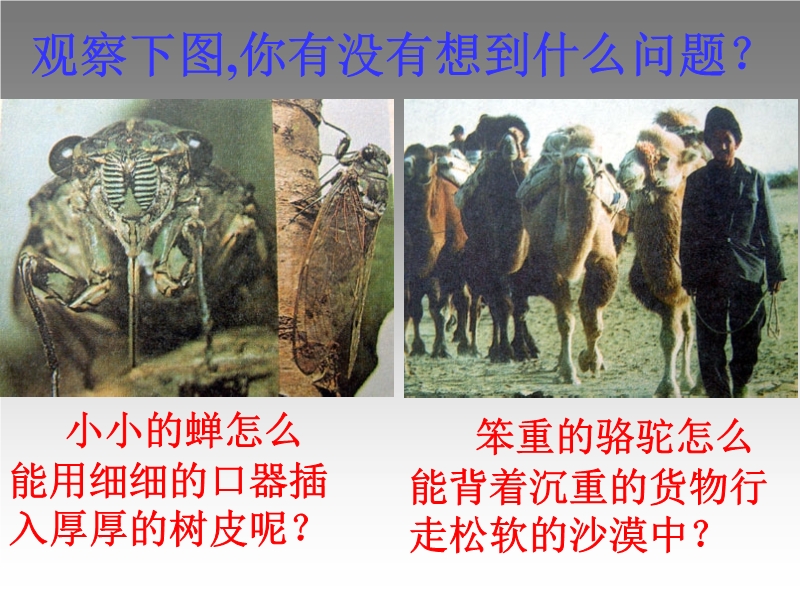 观察下图,你有没有想到什么问题?

小小的蝉怎么能用细细的口器插入厚厚的树皮呢?

笨重的骆驼怎么能背着沉重的货物行走松软的沙漠中?